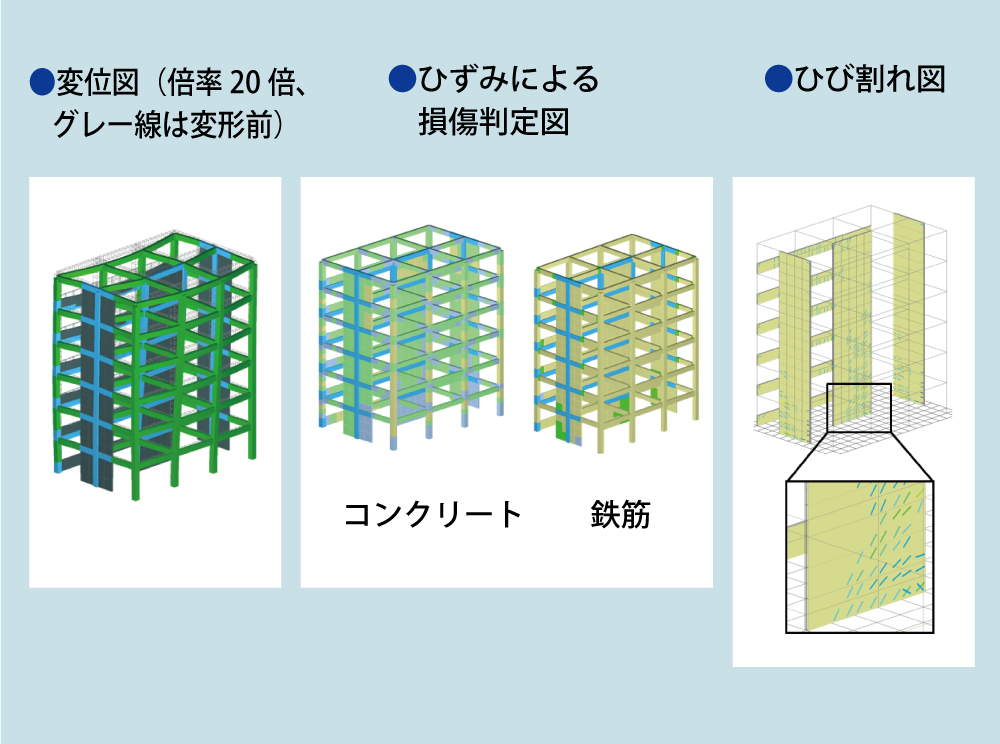 ●変位図（倍率 20 倍、グレー線は変形前）

●ひずみによる損傷判定図

●ひび割れ図

コンクリート

鉄筋